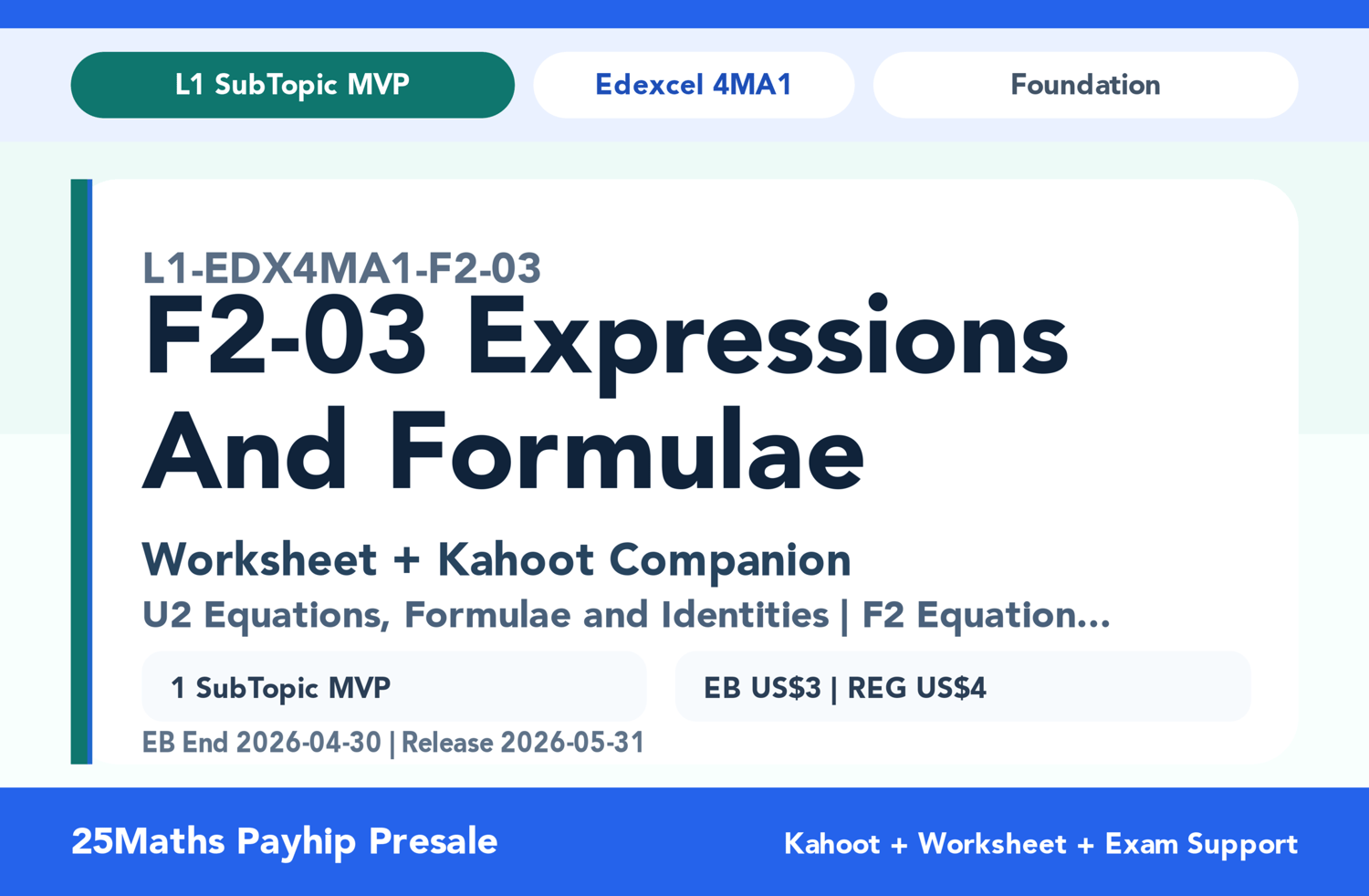 L1 SubTopic MVP

Edexcel 4MA1

Foundation

L1-EDX4MA1-F2-03

F2-03 Expressions And Formulae

Worksheet + Kahoot Companion

U2 Equations, Formulae and Identities | F2 Equation...

1 SubTopic MVP

EB US$3 | REG US$4

EB End 2026-04-30 | Release 2026-05-31

25Maths Payhip Presale

Kahoot + Worksheet + Exam Support